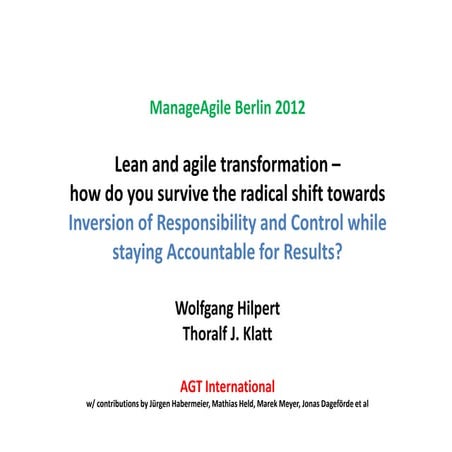 ManageAgile Berlin 2012

Lean and agile transformation – how do you survive the radical shift towards Inversion of Responsibility and Control while staying Accountable for Results?

Wolfgang Hilpert
Thoralf J. Klatt

AGT International
w/ contributions by Jürgen Habermeier, Mathias Held, Marek Meyer, Jonas Dageförde et al